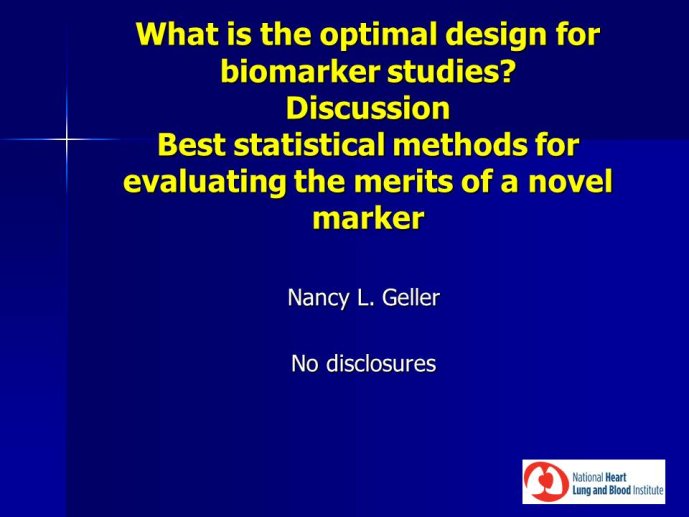 What is the optimal design for biomarker studies?
Discussion
Best statistical methods for evaluating the merits of a novel marker

Nancy L. Geller

No disclosures

National Heart Lung and Blood Institute